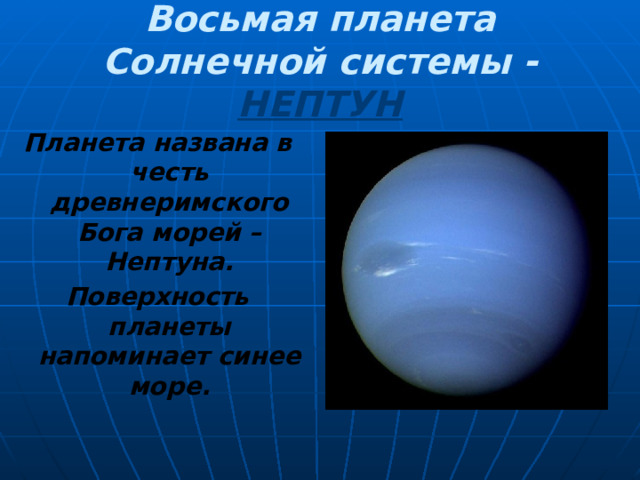 Восьмая планета Солнечной системы - НЕПТУН

Планета названа в честь древнеримского Бога морей – Нептуна.

Поверхность планеты напоминает синее море.